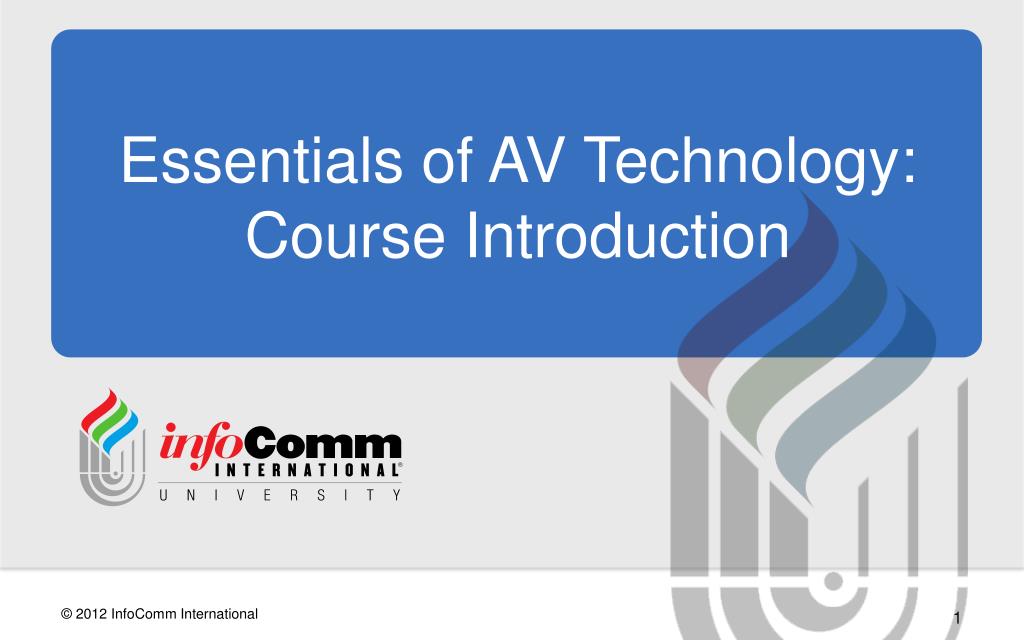 Essentials of AV Technology: Course Introduction

infoComm
INTERNATIONAL®
UNIVERSITY

© 2012 InfoComm International

1